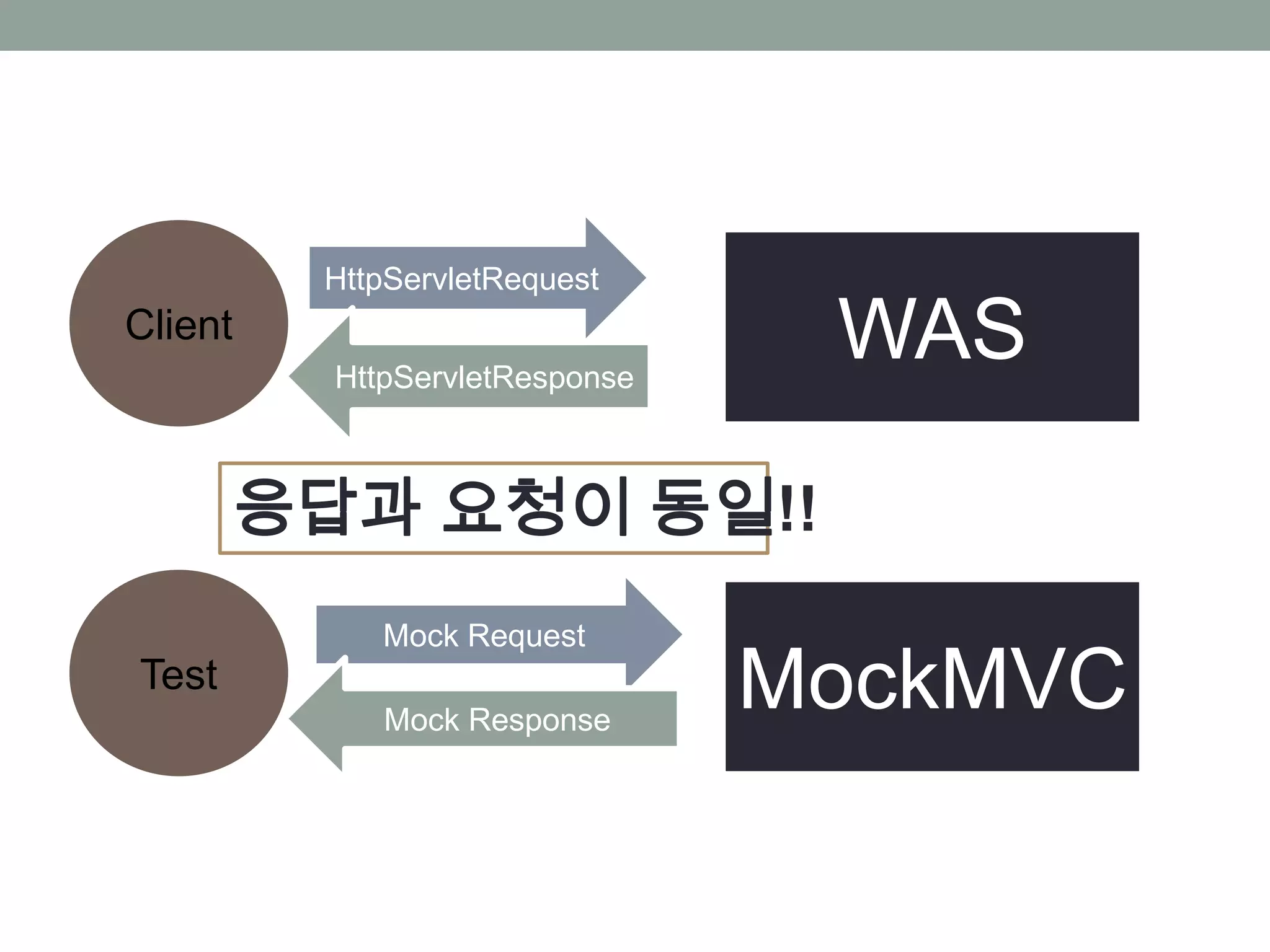 Client

HttpServletRequest

HttpServletResponse

WAS

응답과 요청이 동일!!

Test

Mock Request

Mock Response

MockMVC